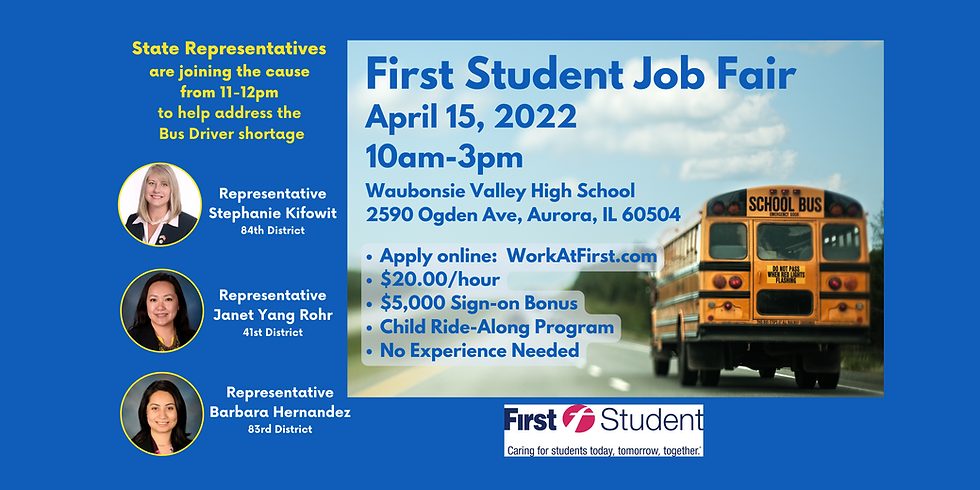 State Representatives are joining the cause from 11-12pm to help address the Bus Driver shortage

Representative Stephanie Kifowit
84th District

Representative Janet Yang Rohr
41st District

Representative Barbara Hernandez
83rd District

First Student Job Fair
April 15, 2022
10am-3pm
Waubonsie Valley High School
2590 Ogden Ave, Aurora, IL 60504

• Apply online: WorkAtFirst.com
• $20.00/hour
• $5,000 Sign-on Bonus
• Child Ride-Along Program
• No Experience Needed

SCHOOL BUS
EMERGENCY DOOR
DO NOT PASS WHEN RED LIGHTS FLASHING

First Student
Caring for students today, tomorrow, together.